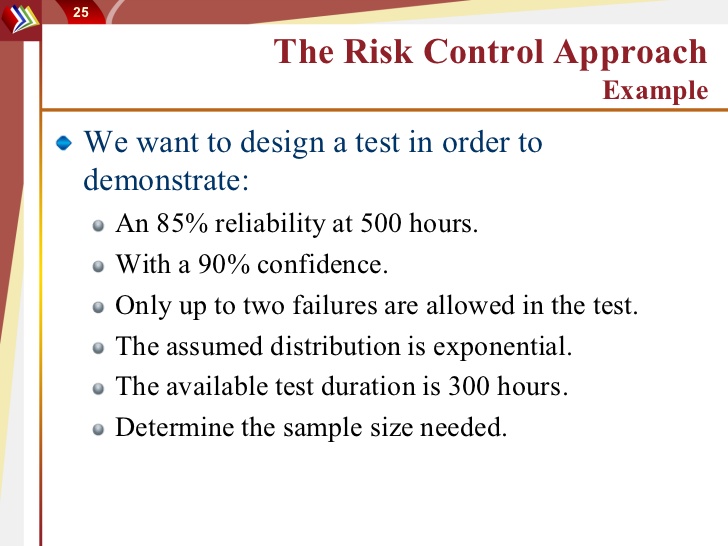 25

The Risk Control Approach
Example

We want to design a test in order to demonstrate:

An 85% reliability at 500 hours.

With a 90% confidence.

Only up to two failures are allowed in the test.

The assumed distribution is exponential.

The available test duration is 300 hours.

Determine the sample size needed.